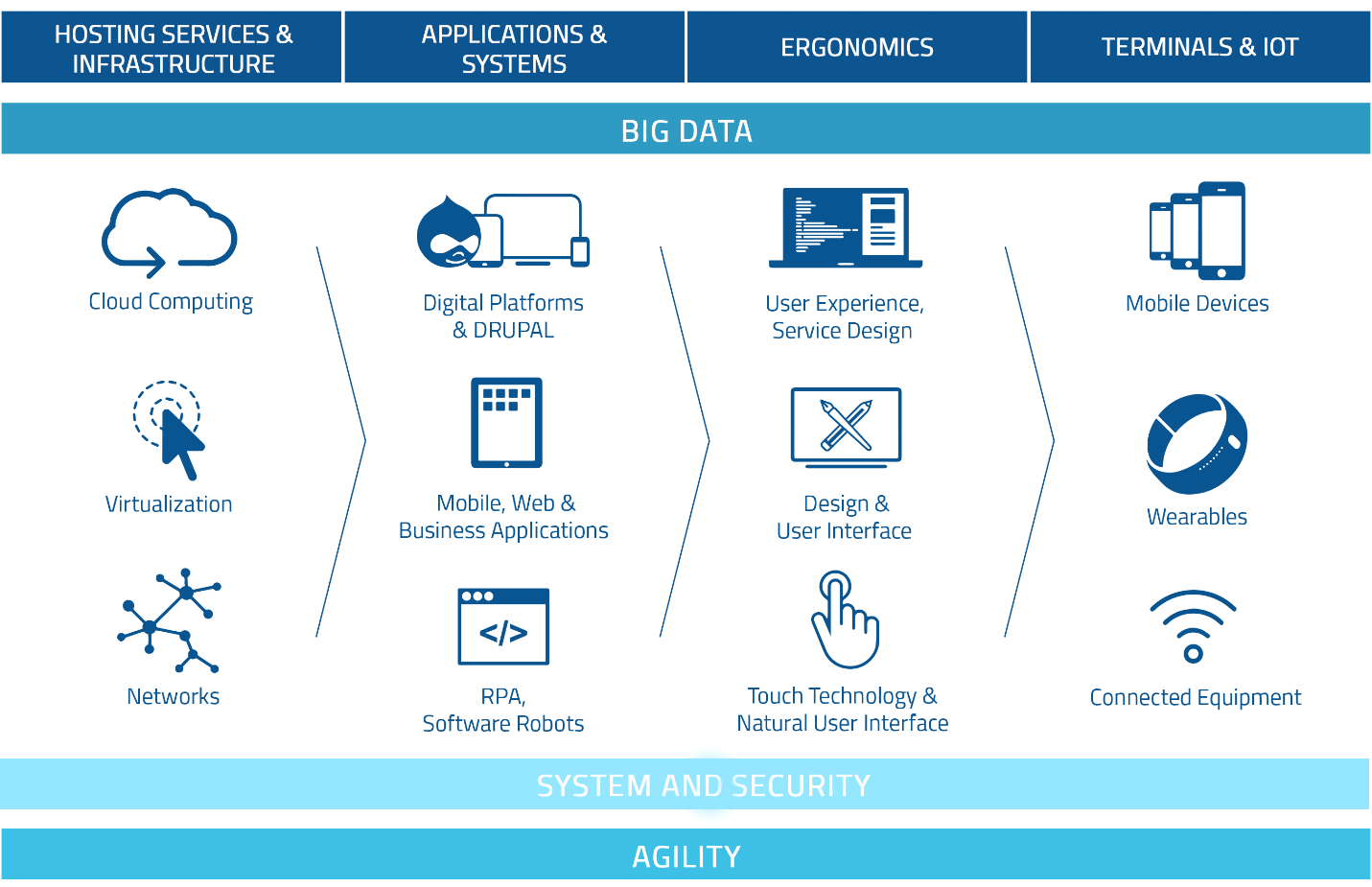 HOSTING SERVICES & INFRASTRUCTURE

APPLICATIONS & SYSTEMS

ERGONOMICS

TERMINALS & IOT

BIG DATA

Cloud Computing

Virtualization

Networks

Digital Platforms & DRUPAL

Mobile, Web & Business Applications

</>

RPA, Software Robots

User Experience, Service Design

Design & User Interface

Touch Technology & Natural User Interface

Mobile Devices

Wearables

Connected Equipment

SYSTEM AND SECURITY

AGILITY